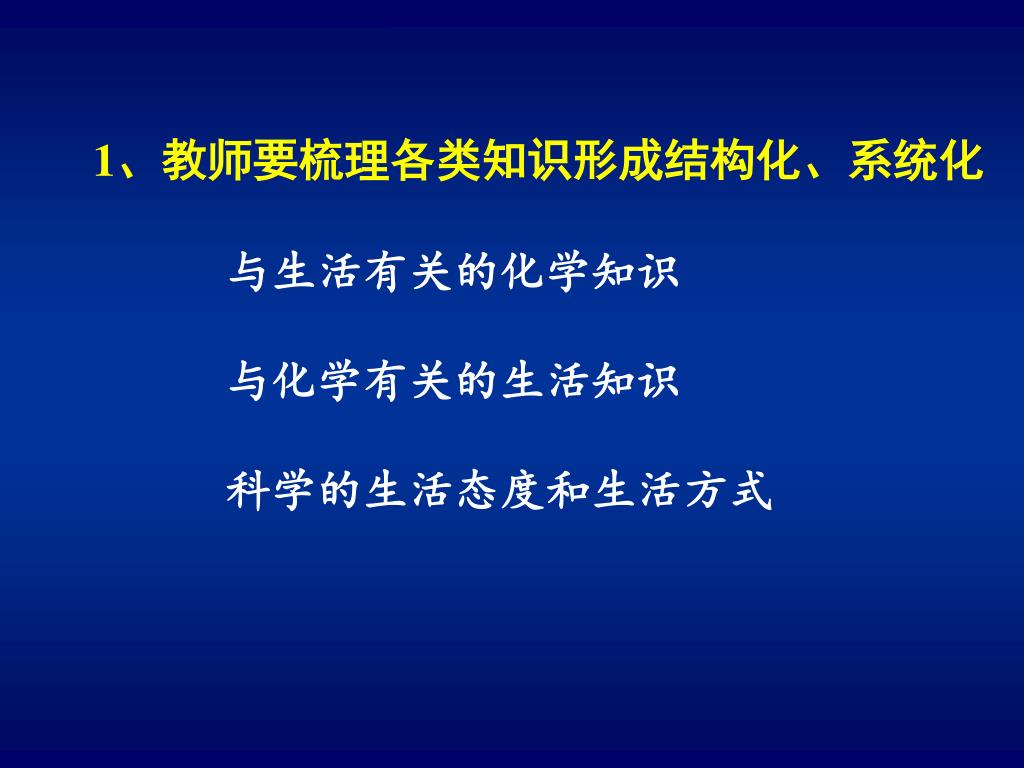 1、教师要梳理各类知识形成结构化、系统化

与生活有关的化学知识

与化学有关的生活知识

科学的生活态度和生活方式